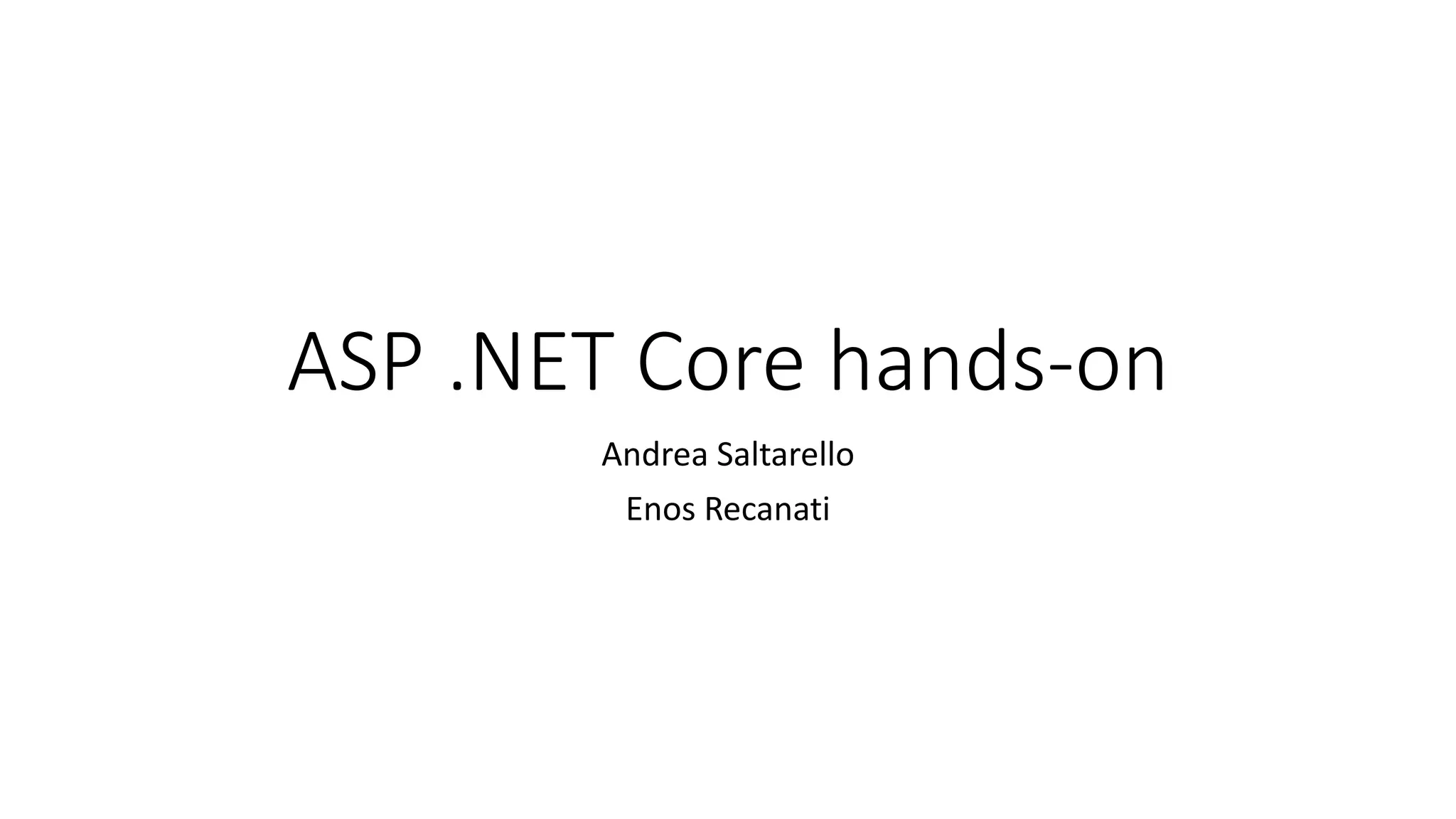 ASP .NET Core hands-on

Andrea Saltarello

Enos Recanati